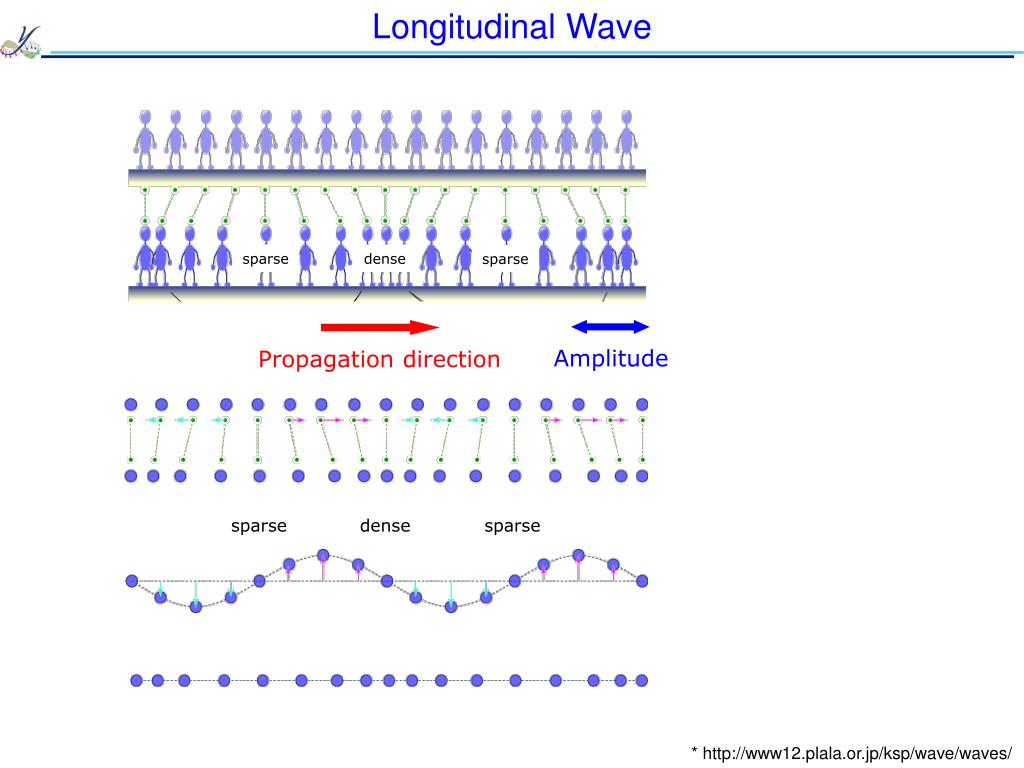 Longitudinal Wave

sparse dense sparse

Propagation direction

Amplitude

sparse dense sparse

* http://www12.plala.or.jp/ksp/wave/waves/